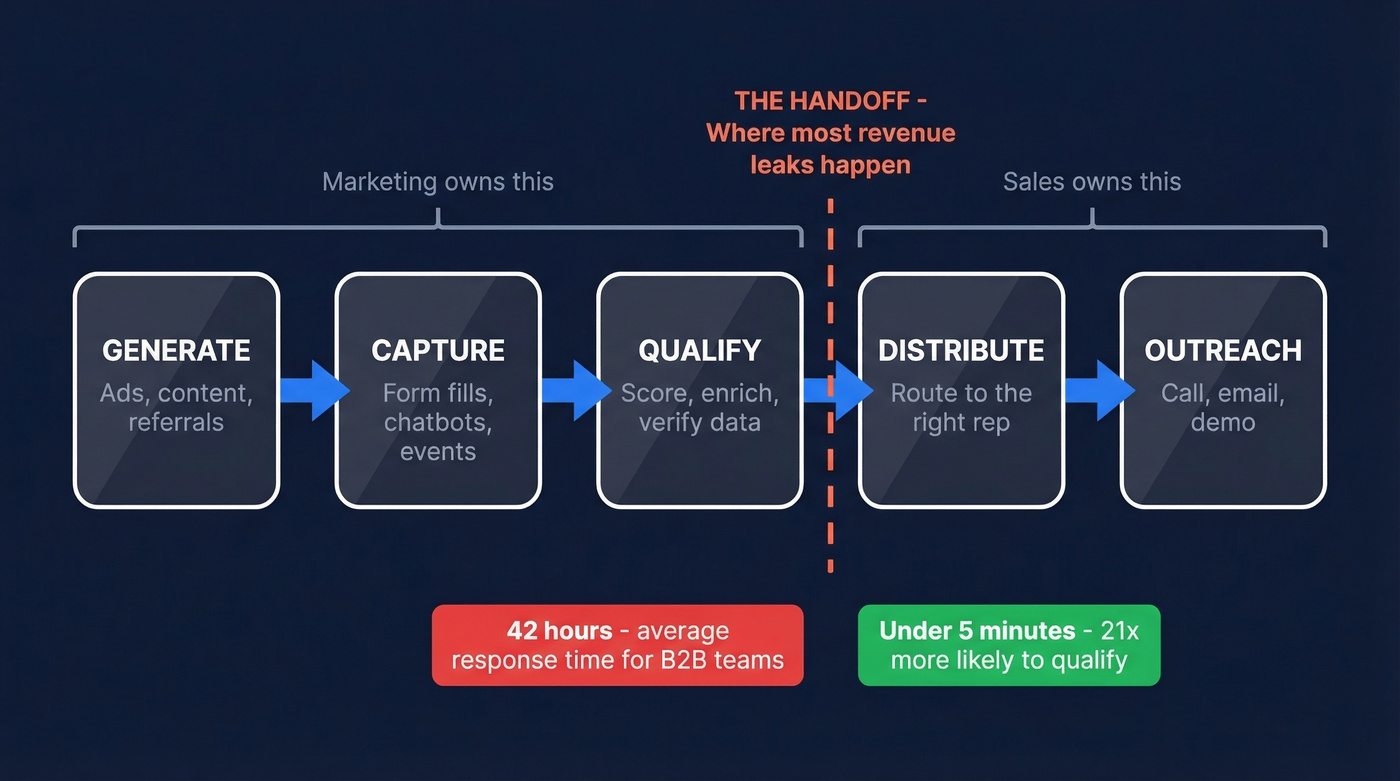 THE HANDOFF - Where most revenue leaks happen

Marketing owns this

Sales owns this

GENERATE
Ads, content, referrals

CAPTURE
Form fills, chatbots, events

QUALIFY
Score, enrich, verify data

DISTRIBUTE
Route to the right rep

OUTREACH
Call, email, demo

42 hours - average response time for B2B teams

Under 5 minutes - 21x more likely to qualify